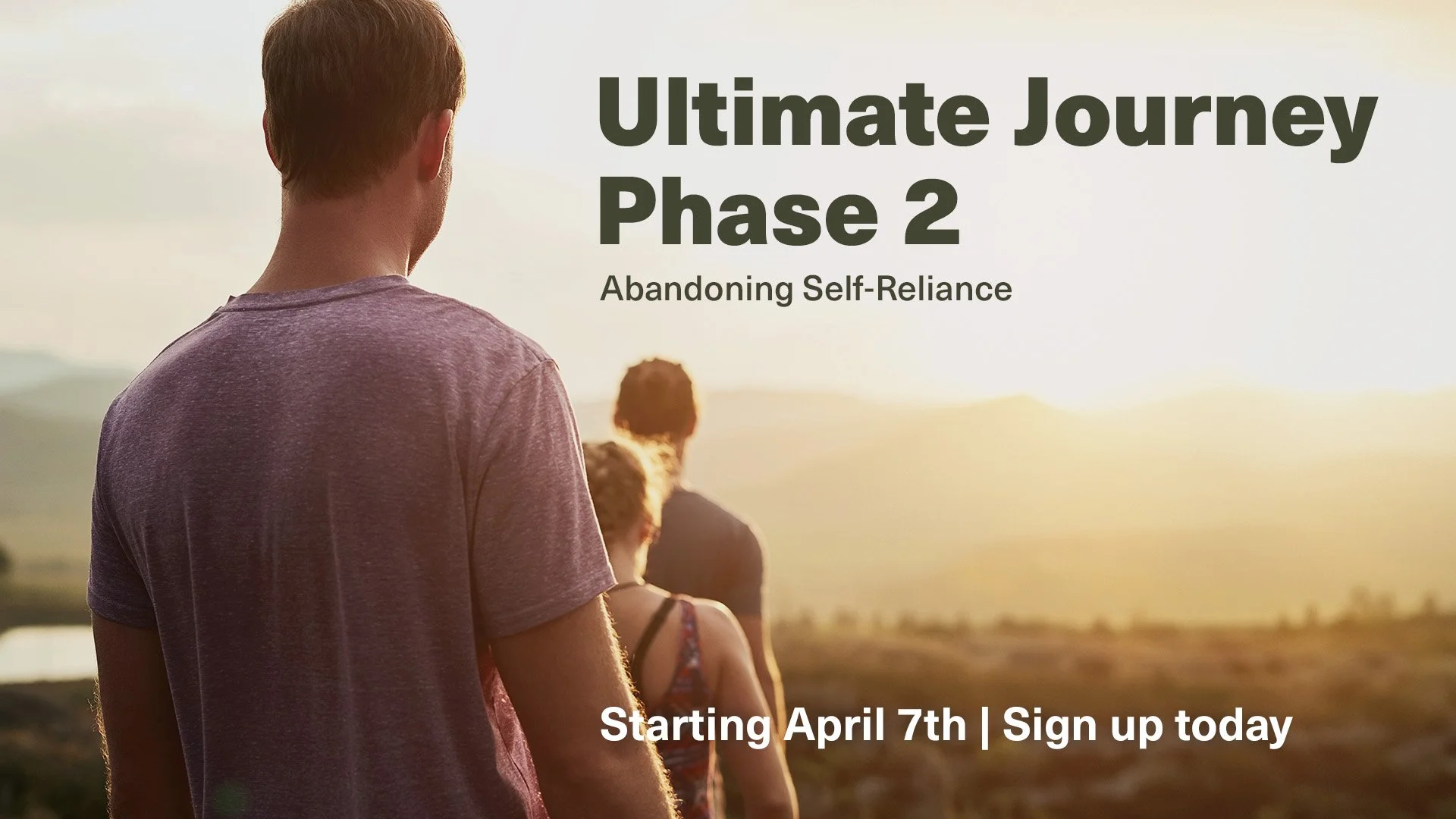 Ultimate Journey
Phase 2

Abandoning Self-Reliance

Starting April 7th | Sign up today